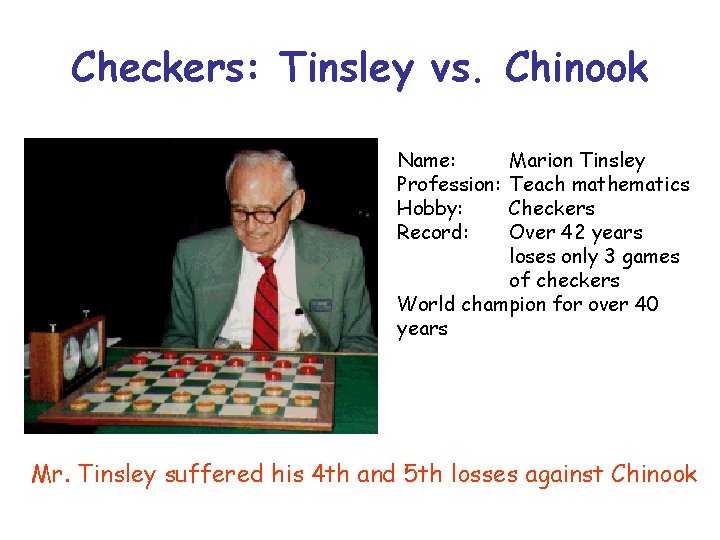 Checkers: Tinsley vs. Chinook

Name: Marion Tinsley
Profession: Teach mathematics
Hobby: Checkers
Record: Over 42 years loses only 3 games of checkers
World champion for over 40 years

Mr. Tinsley suffered his 4th and 5th losses against Chinook